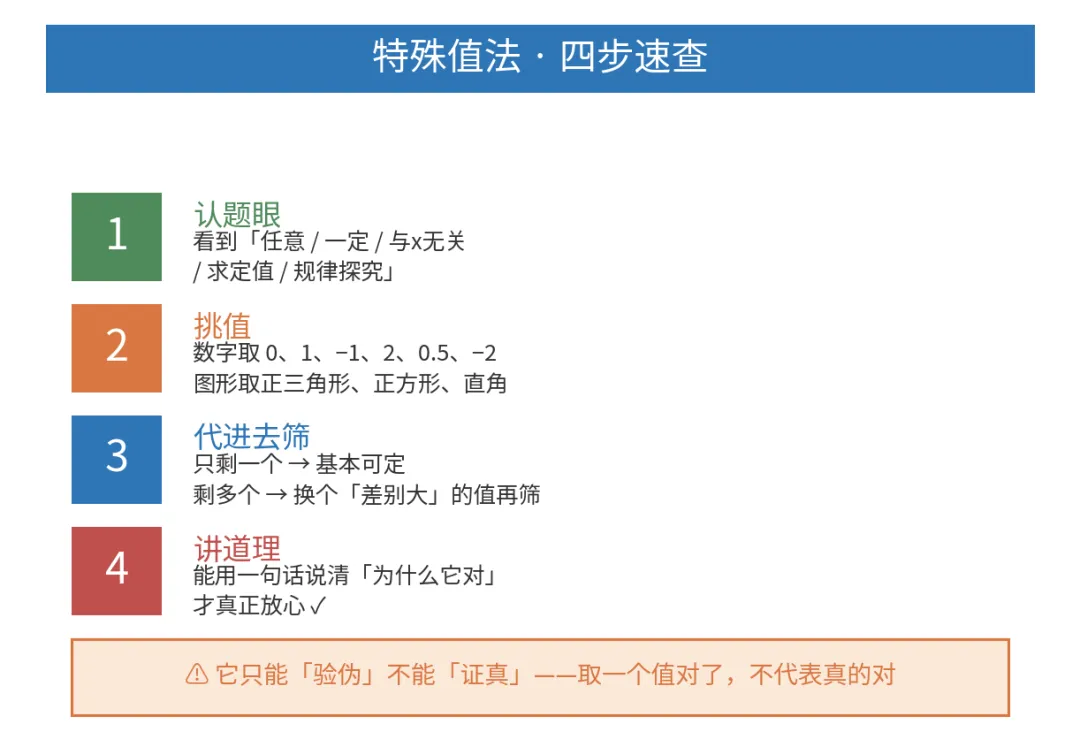 特殊值法 · 四步速查

1

认题眼

看到「任意 / 一定 / 与x无关 / 求定值 / 规律探究」

2

挑值

数字取0、1、−1、2、0.5、−2

图形取正三角形、正方形、直角

3

代进去筛

只剩一个 → 基本可定

剩多个 → 换个「差别大」的值再筛

4

讲道理

能用一句话说清「为什么它对」

才真正放心 ✓

⚠ 它只能「验伪」不能「证真」——取一个值对了，不代表真的对